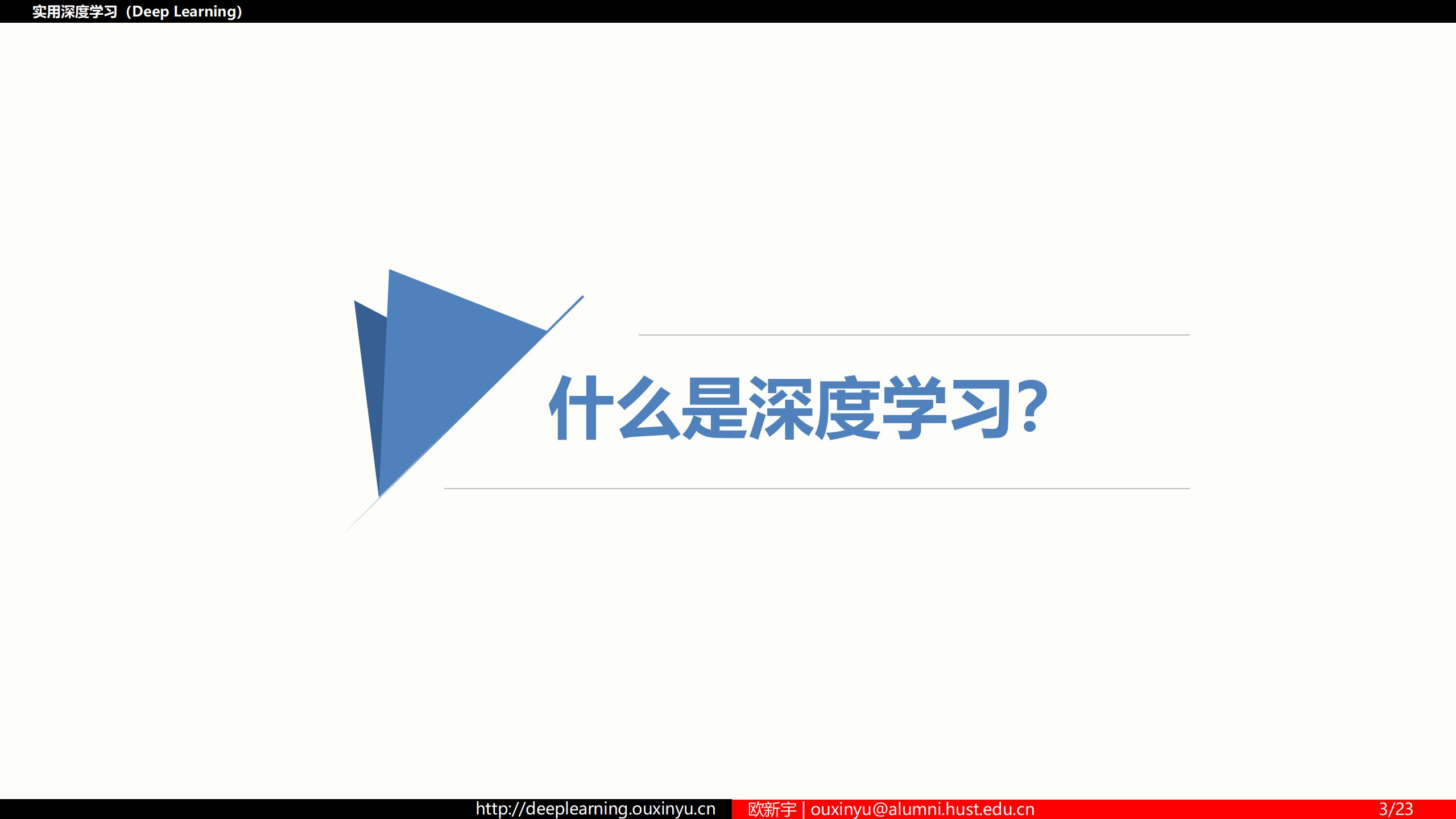 实用深度学习（Deep Learning）

什么是深度学习?

http://deeplearning.ouxinyu.cn 欧新宇 | ouxinyu@alumni.hust.edu.cn 3/23